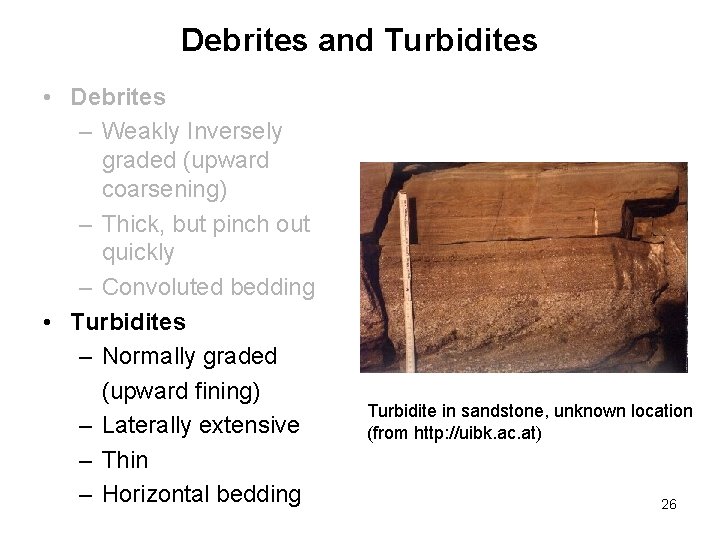 Debrites and Turbidites

• Debrites
– Weakly Inversely graded (upward coarsening)
– Thick, but pinch out quickly
– Convoluted bedding
• Turbidites
– Normally graded (upward fining)
– Laterally extensive
– Thin
– Horizontal bedding

Turbidite in sandstone, unknown location (from http://uibk.ac.at)

26